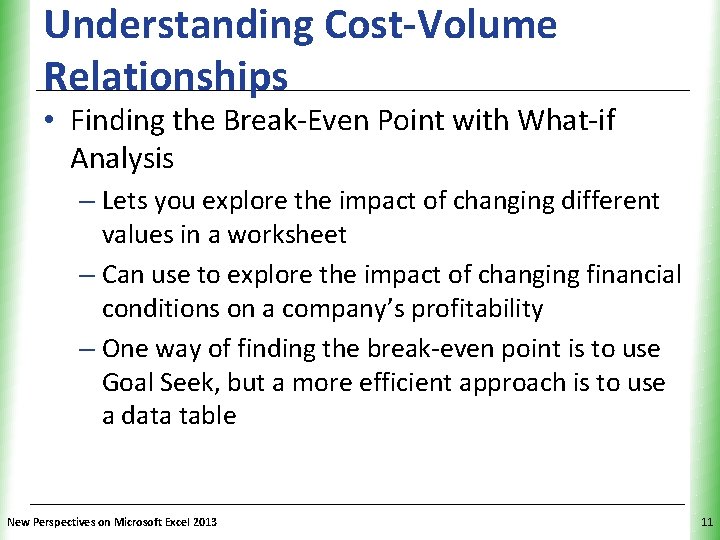 Understanding Cost-Volume Relationships

• Finding the Break-Even Point with What-if Analysis

– Lets you explore the impact of changing different values in a worksheet

– Can use to explore the impact of changing financial conditions on a company's profitability

– One way of finding the break-even point is to use Goal Seek, but a more efficient approach is to use a data table

New Perspectives on Microsoft Excel 2013

11